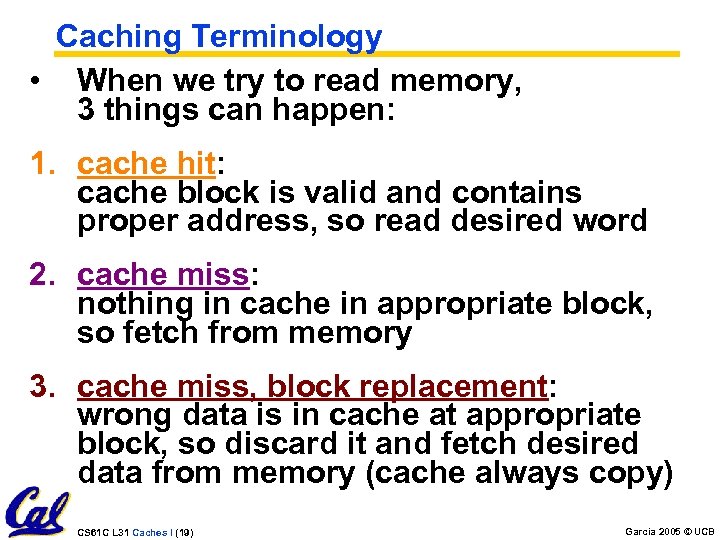 Caching Terminology

• When we try to read memory, 3 things can happen:

1. cache hit: cache block is valid and contains proper address, so read desired word

2. cache miss: nothing in cache in appropriate block, so fetch from memory

3. cache miss, block replacement: wrong data is in cache at appropriate block, so discard it and fetch desired data from memory (cache always copy)

Cal

CS61C L31 Caches I (19)

Garcia 2005 © UCB